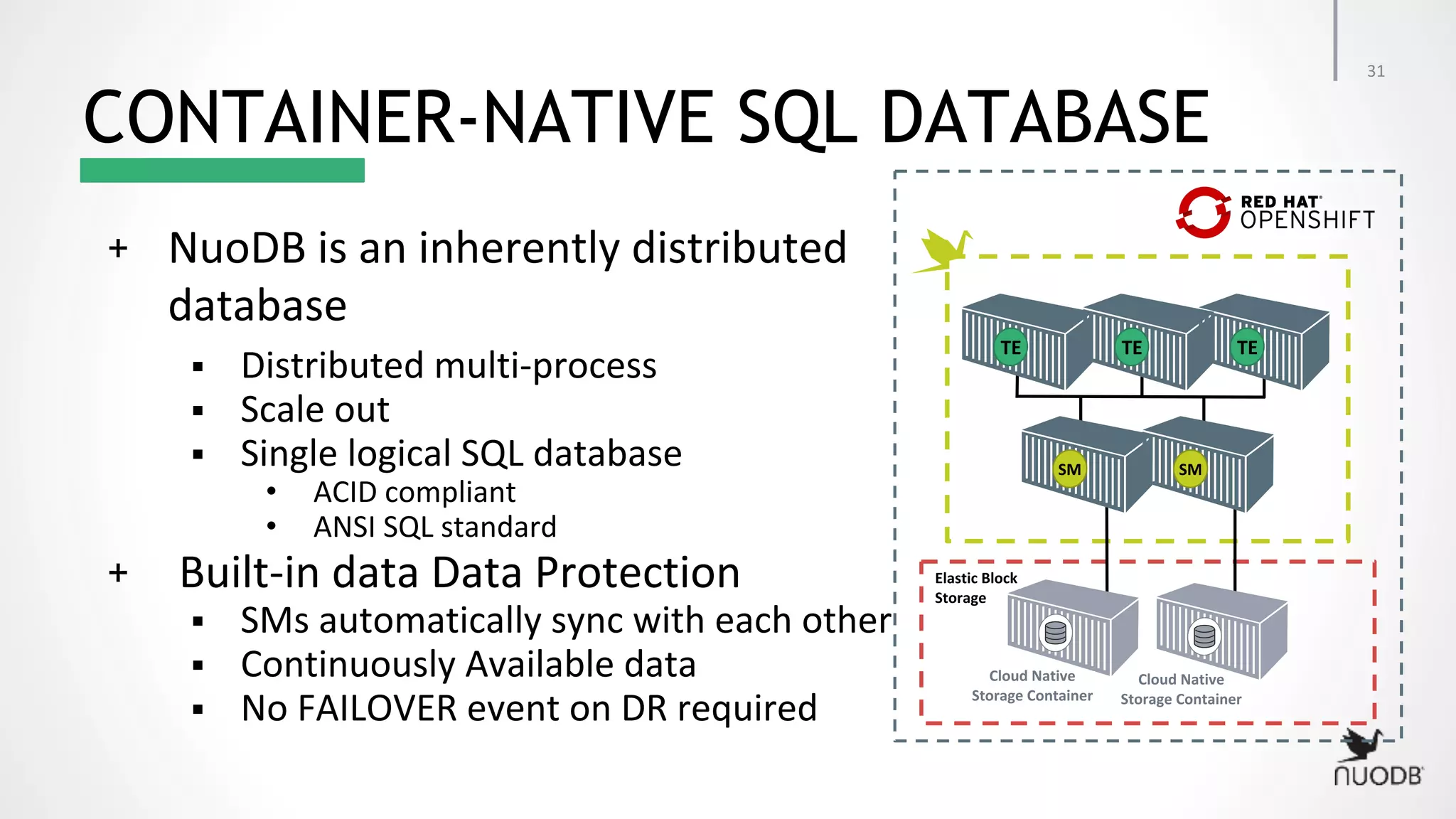 31

CONTAINER-NATIVE SQL DATABASE

+ NuoDB is an inherently distributed database
  ▪ Distributed multi-process
  ▪ Scale out
  ▪ Single logical SQL database
    • ACID compliant
    • ANSI SQL standard
+ Built-in data Data Protection
  ▪ SMs automatically sync with each other
  ▪ Continuously Available data
  ▪ No FAILOVER event on DR required

RED HAT OPENSHIFT

TE
TE
TE
SM
SM

Elastic Block Storage

Cloud Native Storage Container
Cloud Native Storage Container

NUODB